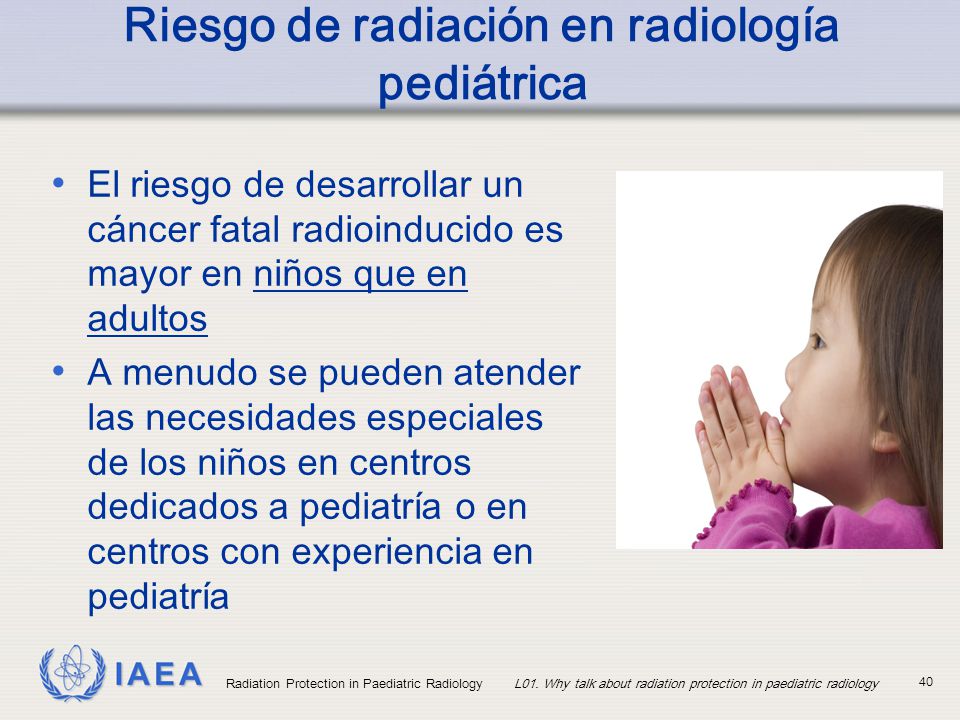 Riesgo de radiación en radiología pediátrica

• El riesgo de desarrollar un cáncer fatal radioinducido es mayor en niños que en adultos

• A menudo se pueden atender las necesidades especiales de los niños en centros dedicados a pediatría o en centros con experiencia en pediatría

IAEA Radiation Protection in Paediatric Radiology L01. Why talk about radiation protection in paediatric radiology 40